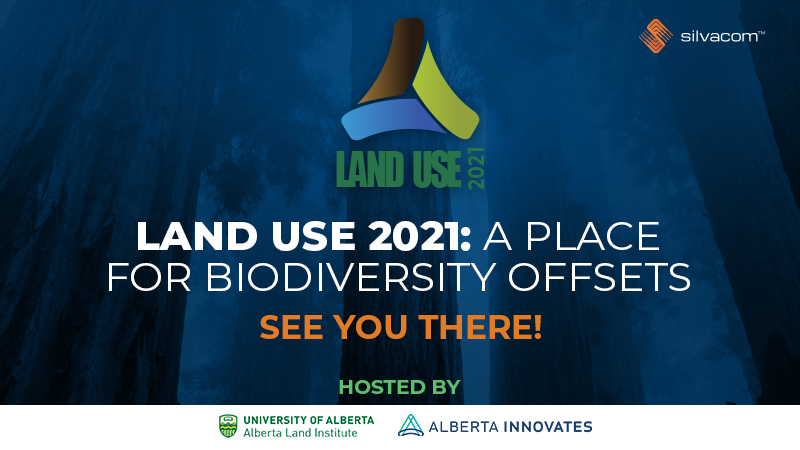 silvacom™

LAND USE 2021

LAND USE 2021: A PLACE FOR BIODIVERSITY OFFSETS

SEE YOU THERE!

HOSTED BY

UNIVERSITY OF ALBERTA
Alberta Land Institute

ALBERTA INNOVATES